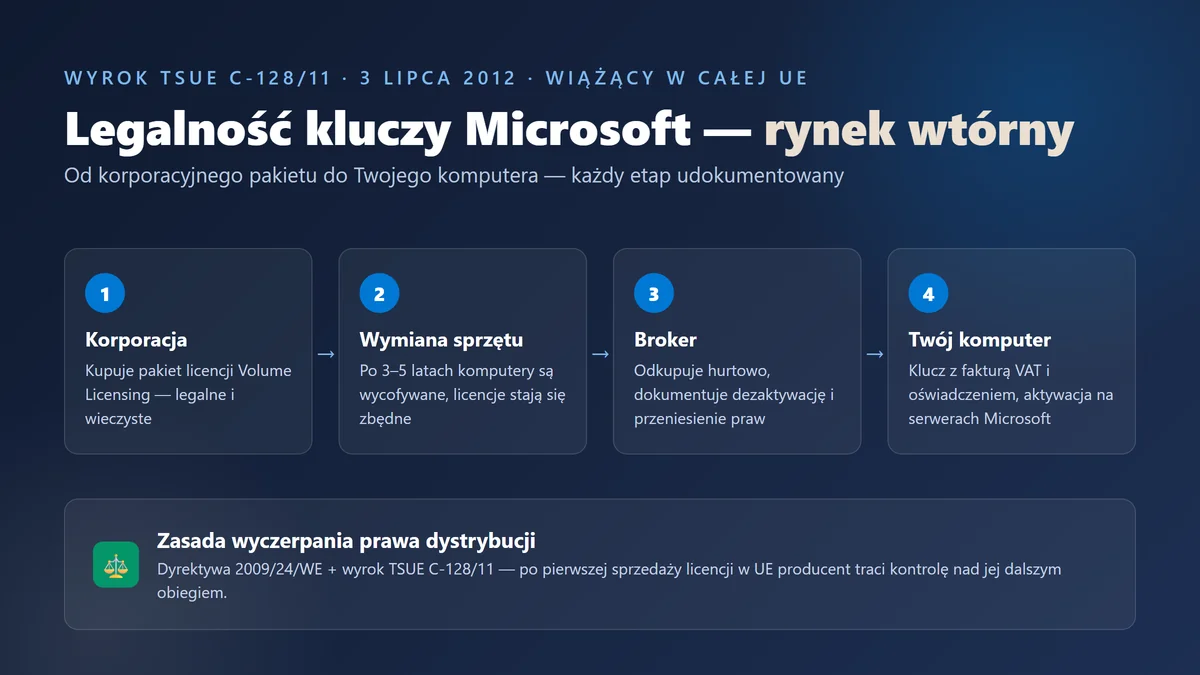 WYROK TSUE C-128/11 · 3 LIPCA 2012 · WIĄŻĄCY W CAŁEJ UE

Legalność kluczy Microsoft — rynek wtórny

Od korporacyjnego pakietu do Twojego komputera — każdy etap udokumentowany

1
Korporacja
Kupuje pakiet licencji Volume Licensing — legalne i wieczyste

→

2
Wymiana sprzętu
Po 3–5 latach komputery są wycofywane, licencje stają się zbędne

→

3
Broker
Odkupuje hurtowo, dokumentuje dezaktywację i przeniesienie praw

→

4
Twój komputer
Klucz z fakturą VAT i oświadczeniem, aktywacja na serwerach Microsoft

Zasada wyczerpania prawa dystrybucji
Dyrektywa 2009/24/WE + wyrok TSUE C-128/11 — po pierwszej sprzedaży licencji w UE producent traci kontrolę nad jej dalszym obiegiem.